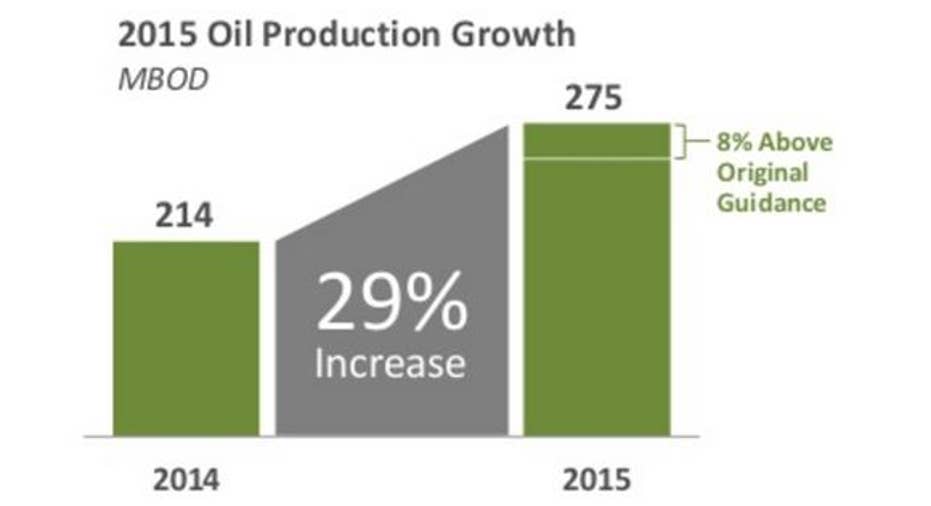 2015 Oil Production Growth
MBOD

214

29%
Increase

275

8% Above Original Guidance

2014

2015